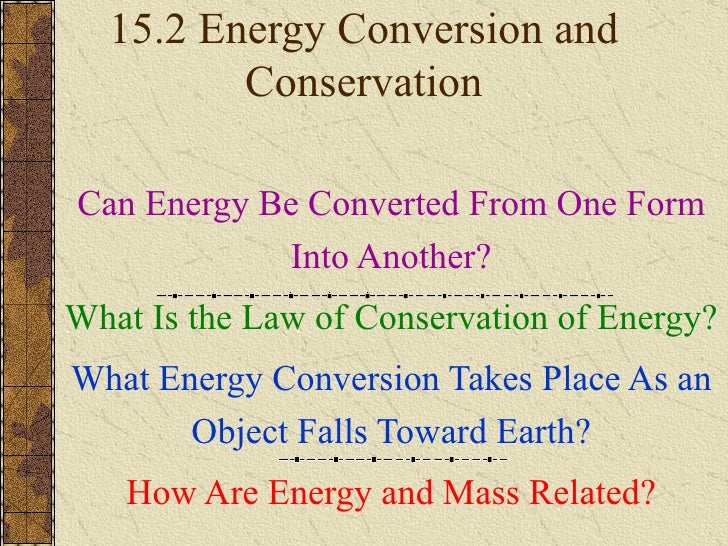 15.2 Energy Conversion and Conservation

Can Energy Be Converted From One Form Into Another?

What Is the Law of Conservation of Energy?

What Energy Conversion Takes Place As an Object Falls Toward Earth?

How Are Energy and Mass Related?